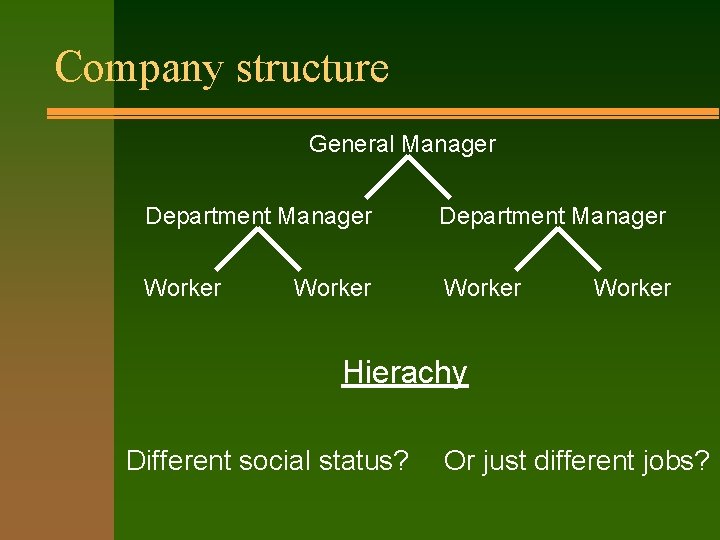 Company structure

General Manager

Department Manager

Department Manager

Worker

Worker

Worker

Worker

Hierachy

Different social status? Or just different jobs?